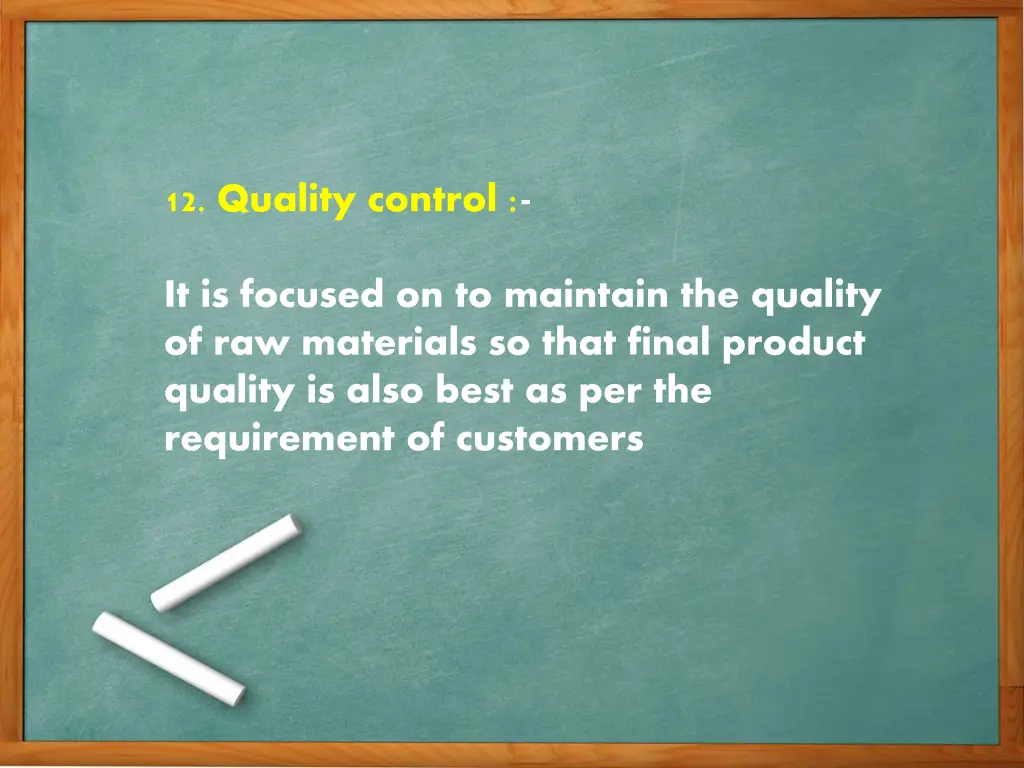 12. Quality control :-

It is focused on to maintain the quality of raw materials so that final product quality is also best as per the requirement of customers